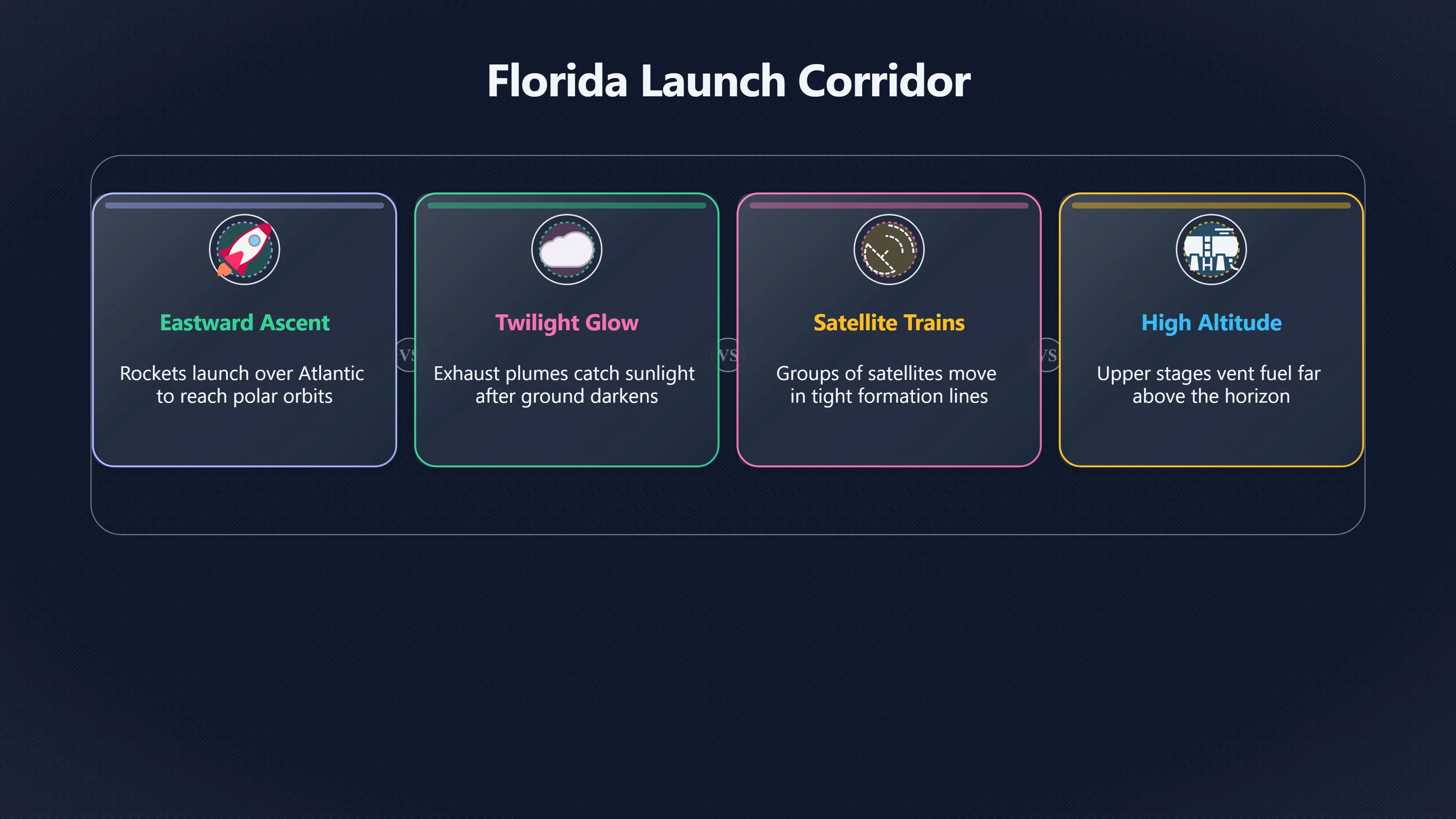 Florida Launch Corridor

Eastward Ascent

Rockets launch over Atlantic to reach polar orbits

VS

Twilight Glow

Exhaust plumes catch sunlight after ground darkens

VS

Satellite Trains

Groups of satellites move in tight formation lines

VS

High Altitude

Upper stages vent fuel far above the horizon